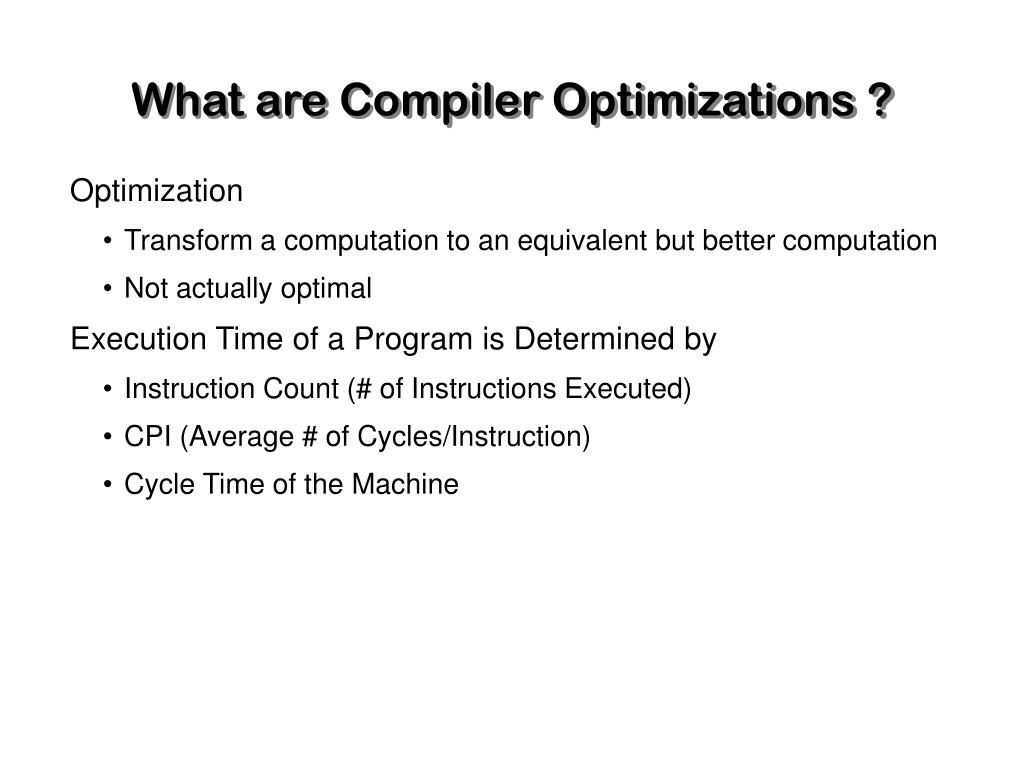 What are Compiler Optimizations ?

Optimization

• Transform a computation to an equivalent but better computation

• Not actually optimal

Execution Time of a Program is Determined by

• Instruction Count (# of Instructions Executed)

• CPI (Average # of Cycles/Instruction)

• Cycle Time of the Machine